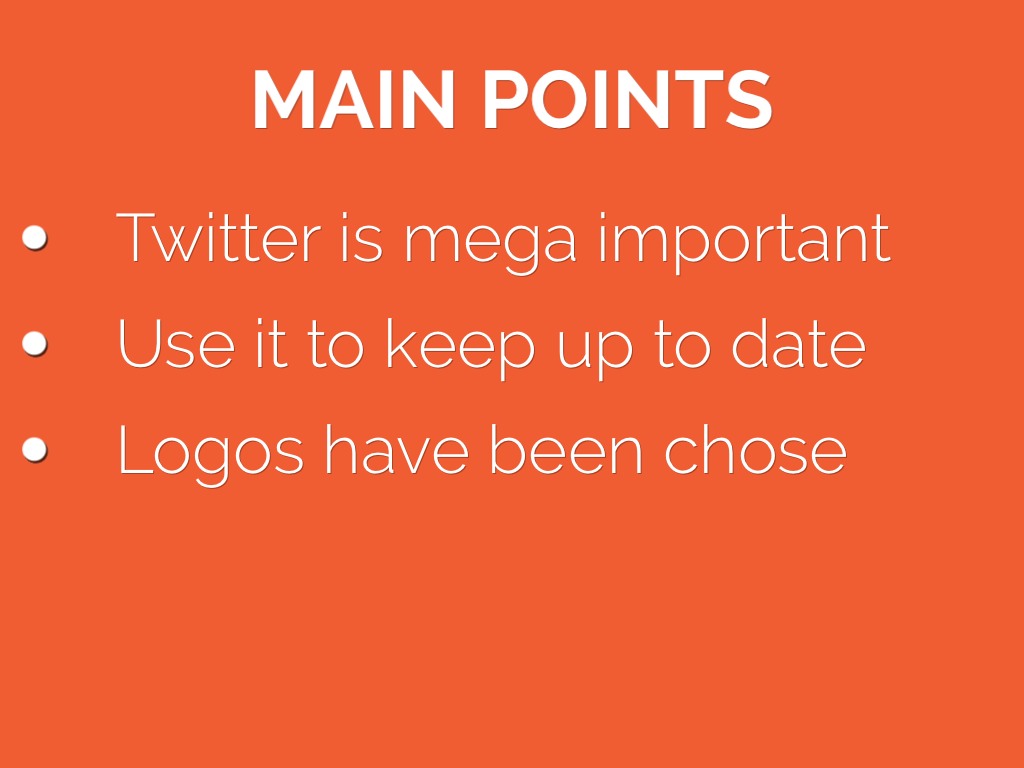 MAIN POINTS

- Twitter is mega important
- Use it to keep up to date
- Logos have been chose